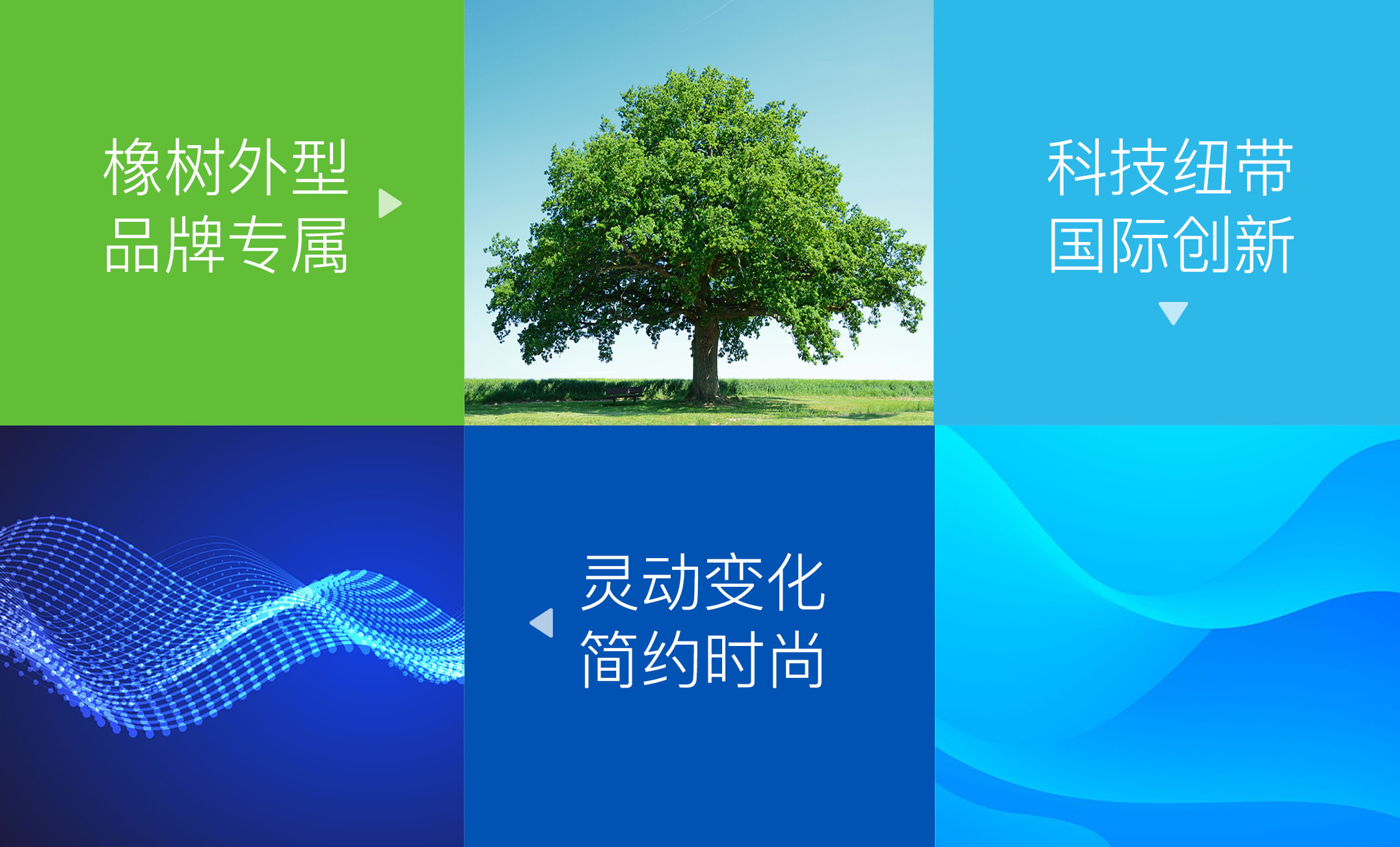 橡树外型
品牌专属

科技纽带
国际创新

灵动变化
简约时尚